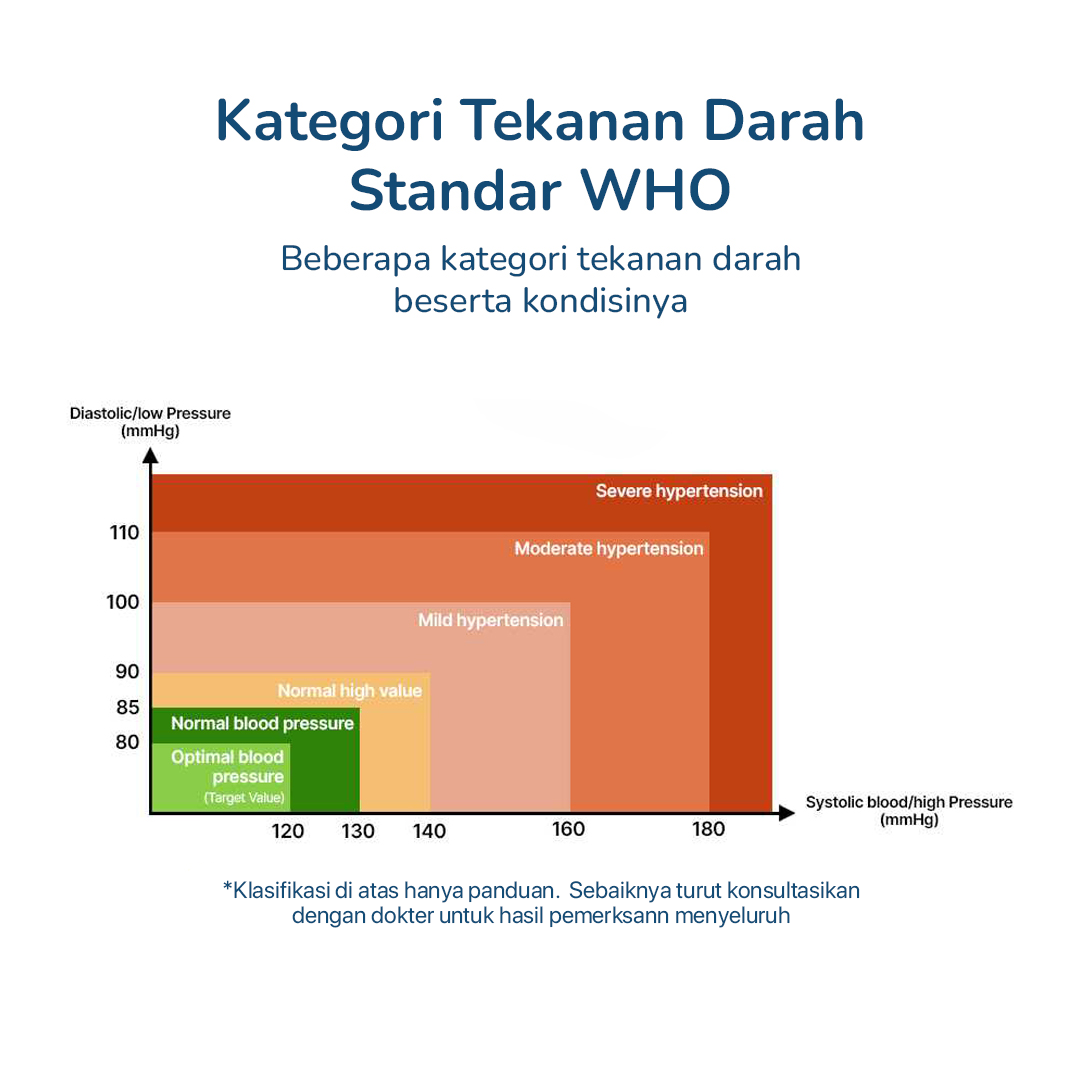 Kategori Tekanan Darah Standar WHO

Beberapa kategori tekanan darah beserta kondisinya

Diastolic/low Pressure (mmHg)

Severe hypertension
110
Moderate hypertension
100
Mild hypertension
90
Normal high value
85
Normal blood pressure
80
Optimal blood pressure (Target Value)

120 130 140 160 180

Systolic blood/high Pressure (mmHg)

*Klasifikasi di atas hanya panduan. Sebaiknya turut konsultasikan dengan dokter untuk hasil pemerksann menyeluruh